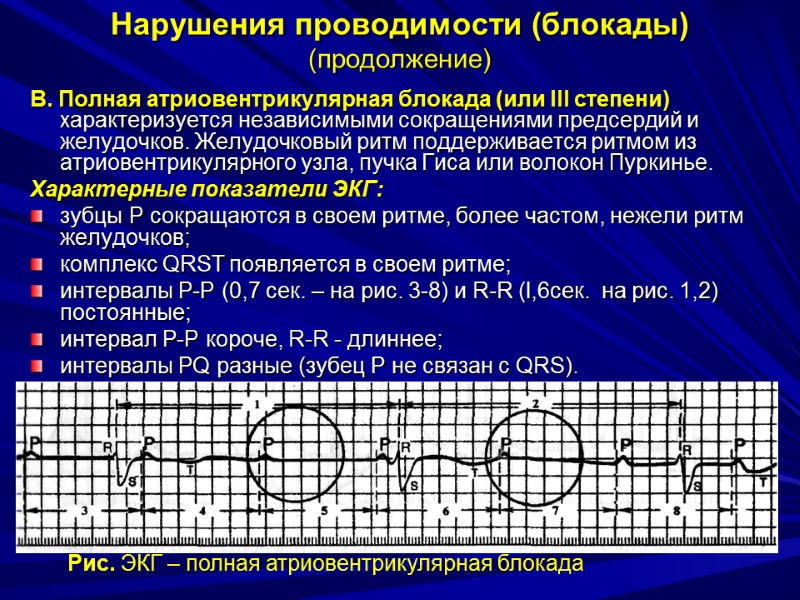 Нарушения проводимости (блокады)
(продолжение)

В. Полная атриовентрикулярная блокада (или III степени) характеризуется независимыми сокращениями предсердий и желудочков. Желудочковый ритм поддерживается ритмом из атриовентрикулярного узла, пучка Гиса или волокон Пуркинье.

Характерные показатели ЭКГ:

зубцы Р сокращаются в своем ритме, более частом, нежели ритм желудочков;

комплекс QRST появляется в своем ритме;

интервалы Р-Р (0,7 сек. – на рис. 3-8) и R-R (I,6сек. на рис. 1,2) постоянные;

интервал Р-Р короче, R-R - длиннее;

интервалы PQ разные (зубец Р не связан с QRS).

1 2 P R P P P R P P R P S T S T S T 3 4 5 6 7 8

Рис. ЭКГ – полная атриовентрикулярная блокада